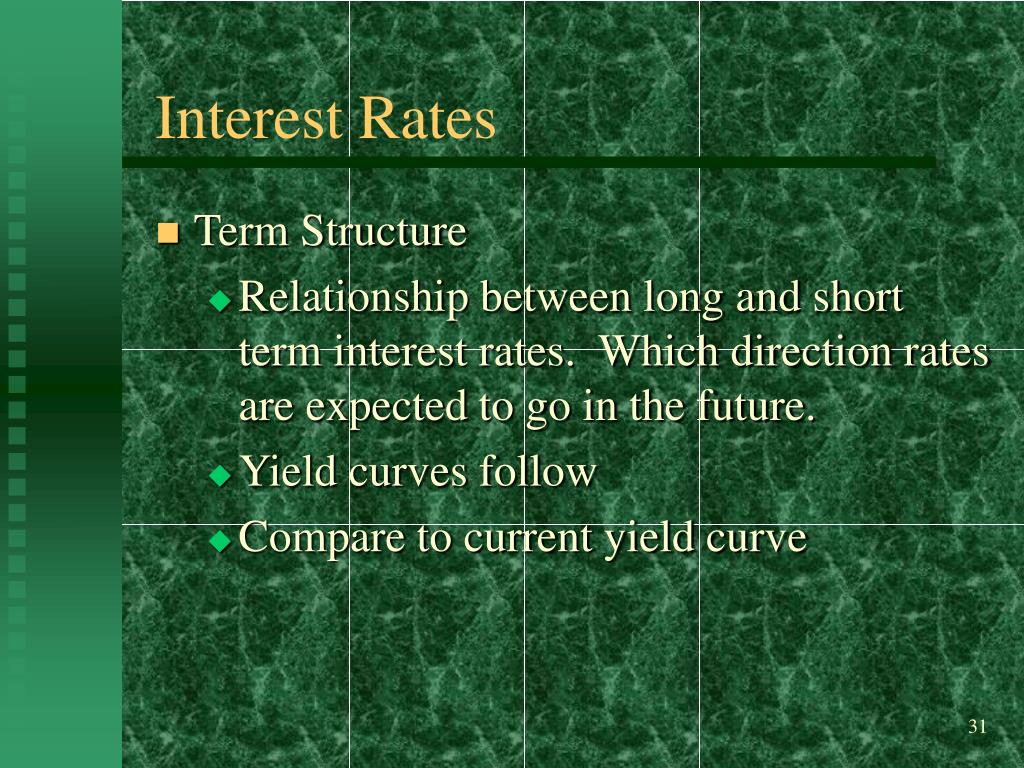 Interest Rates

Term Structure

Relationship between long and short term interest rates. Which direction rates are expected to go in the future.

Yield curves follow

Compare to current yield curve

31